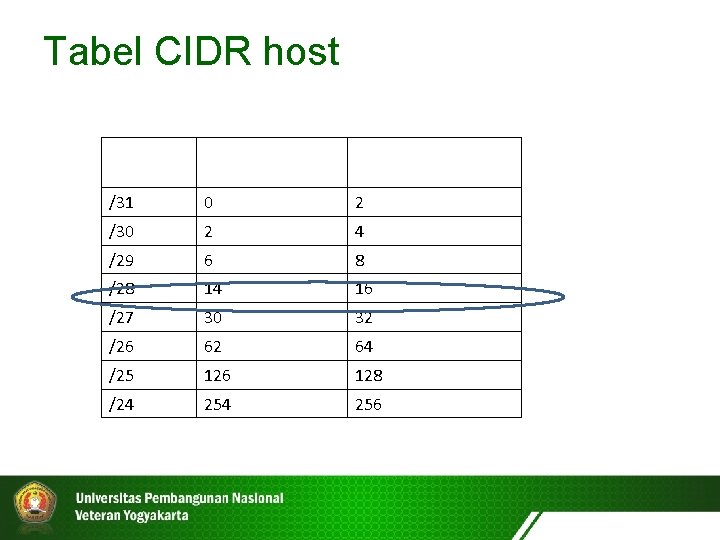 Tabel CIDR host

| | | |
|---|---|---|
| /31 | 0 | 2 |
| /30 | 2 | 4 |
| /29 | 6 | 8 |
| /28 | 14 | 16 |
| /27 | 30 | 32 |
| /26 | 62 | 64 |
| /25 | 126 | 128 |
| /24 | 254 | 256 |

Universitas Pembangunan Nasional
Veteran Yogyakarta